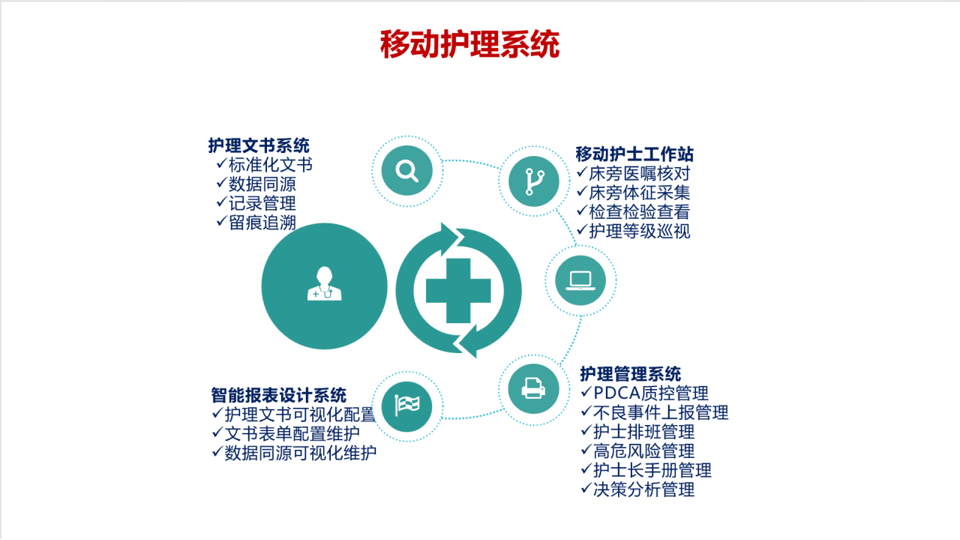 移动护理系统

护理文书系统
✓标准化文书
✓数据同源
✓记录管理
✓留痕追溯

移动护士工作站
✓床旁医嘱核对
✓床旁体征采集
✓检查检验查看
✓护理等级巡视

智能报表设计系统
✓护理文书可视化配置
✓文书表单配置维护
✓数据同源可视化维护

护理管理系统
✓PDCA质控管理
✓不良事件上报管理
✓护士排班管理
✓高危风险管理
✓护士长手册管理
✓决策分析管理